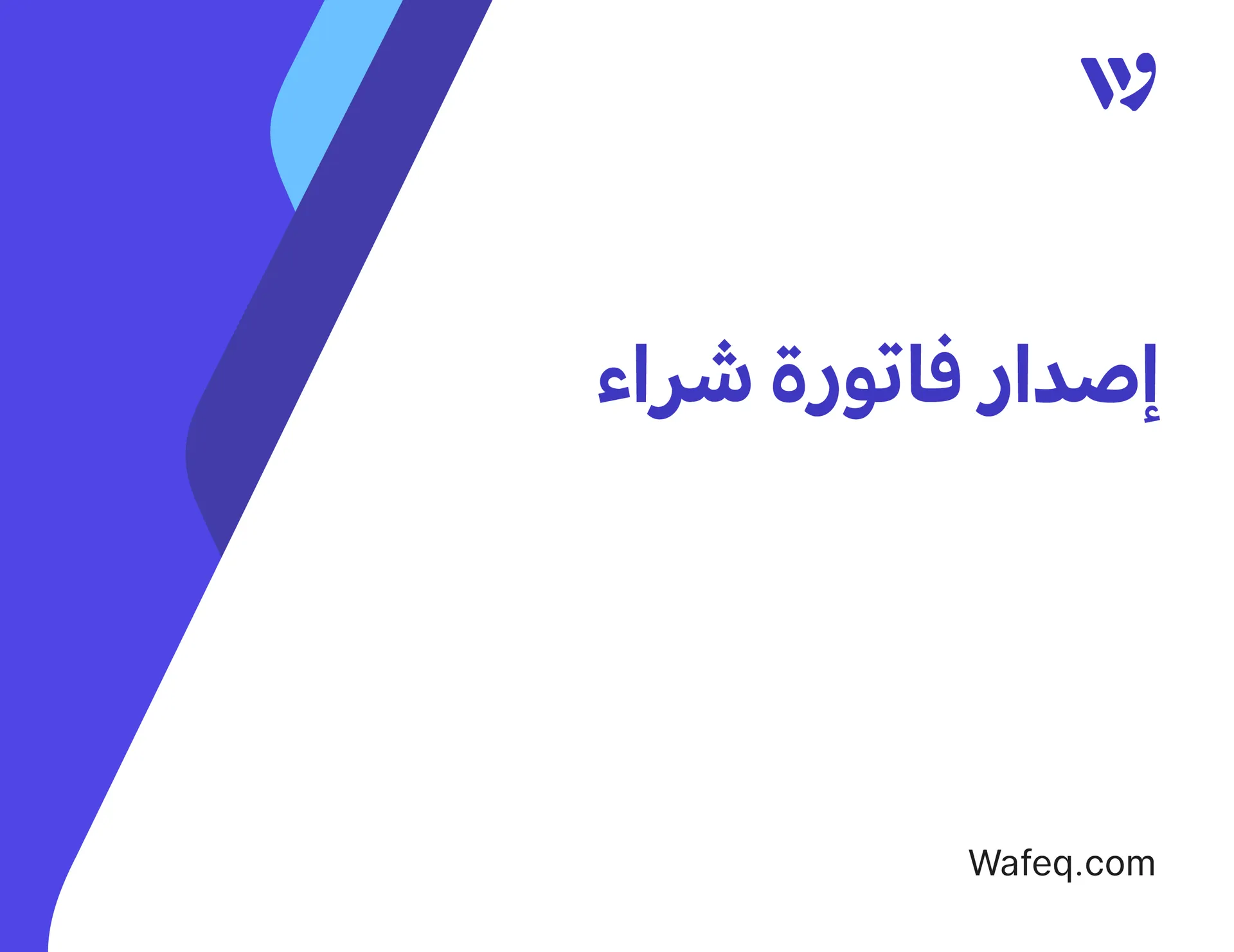 إصدار فاتورة شراء

Wafeq.com